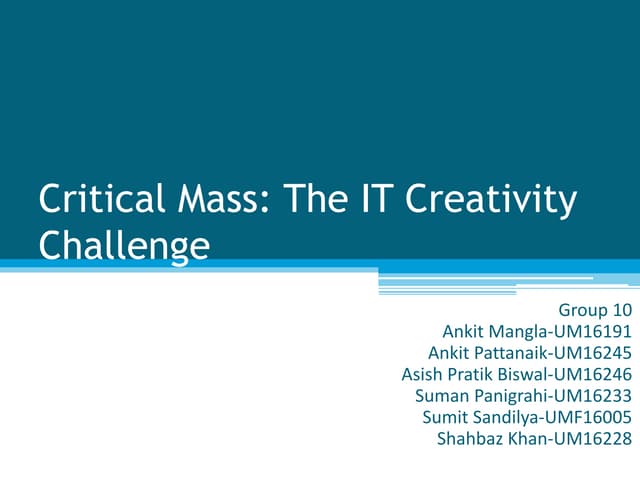 Critical Mass: The IT Creativity Challenge

Group 10
Ankit Mangla-UM16191
Ankit Pattanaik-UM16245
Asish Pratik Biswal-UM16246
Suman Panigrahi-UM16233
Sumit Sandilya-UMF16005
Shahbaz Khan-UM16228